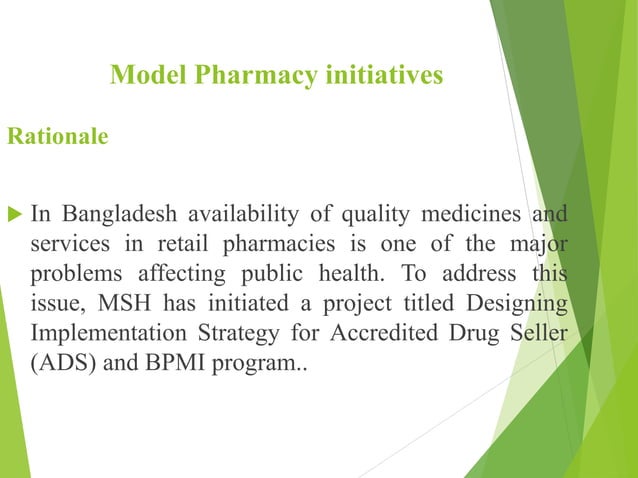 Model Pharmacy initiatives

Rationale

In Bangladesh availability of quality medicines and services in retail pharmacies is one of the major problems affecting public health. To address this issue, MSH has initiated a project titled Designing Implementation Strategy for Accredited Drug Seller (ADS) and BPMI program..